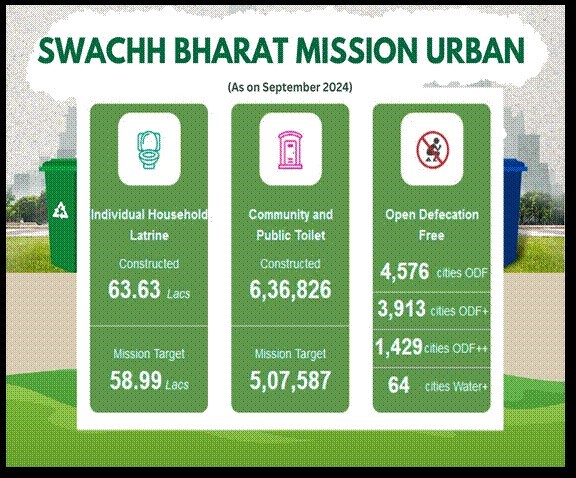 SWACHH BHARAT MISSION URBAN

(As on September 2024)

Individual Household Latrine

Constructed
63.63 Lacs

Mission Target
58.99 Lacs

Community and Public Toilet

Constructed
6,36,826

Mission Target
5,07,587

Open Defecation Free

4,576 cities ODF

3,913 cities ODF+

1,429 cities ODF++

64 cities Water+